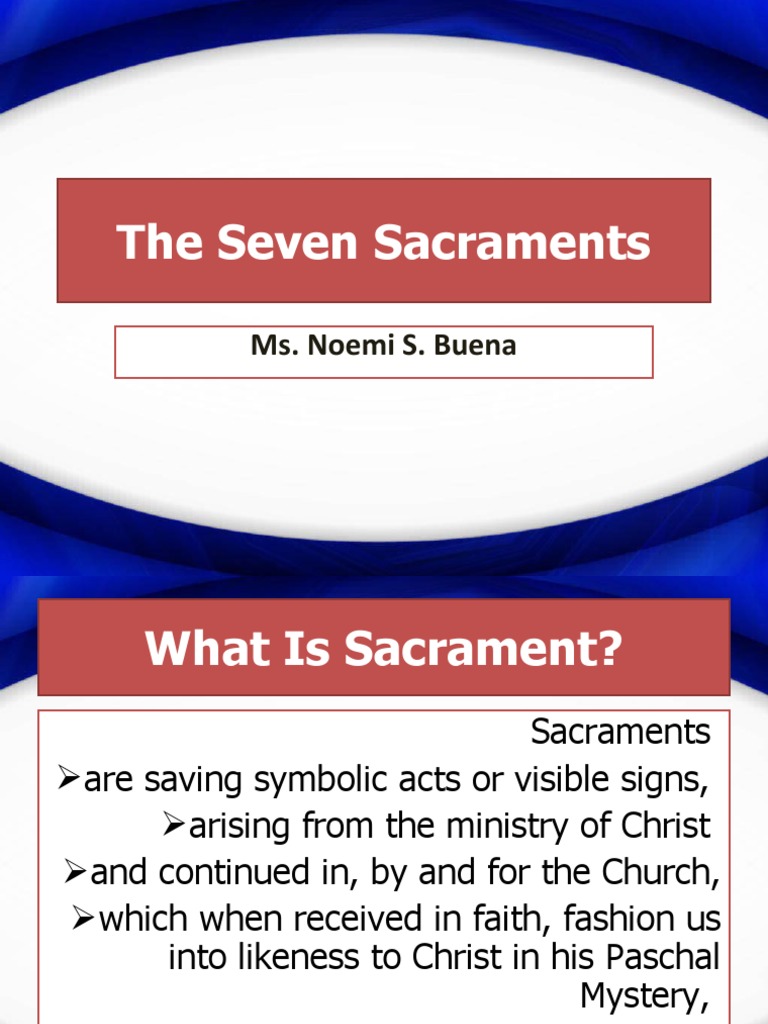 The Seven Sacraments

Ms. Noemi S. Buena

What Is Sacrament?

Sacraments

➢are saving symbolic acts or visible signs,

➢arising from the ministry of Christ

➢and continued in, by and for the Church,

➢which when received in faith, fashion us into likeness to Christ in his Paschal Mystery,